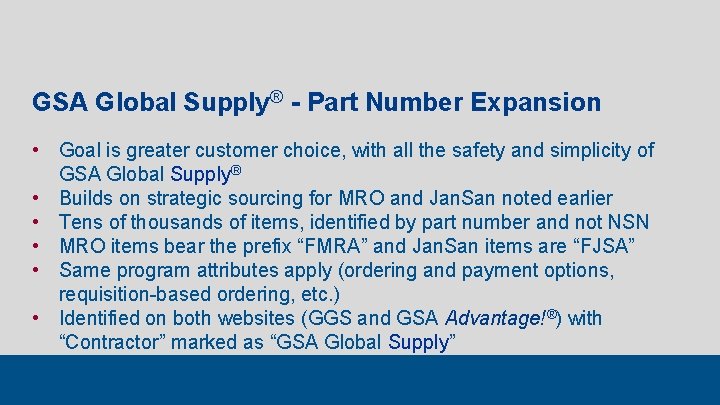 GSA Global Supply® - Part Number Expansion

• Goal is greater customer choice, with all the safety and simplicity of GSA Global Supply®
• Builds on strategic sourcing for MRO and JanSan noted earlier
• Tens of thousands of items, identified by part number and not NSN
• MRO items bear the prefix “FMRA” and JanSan items are “FJSA”
• Same program attributes apply (ordering and payment options, requisition-based ordering, etc.)
• Identified on both websites (GGS and GSA Advantage!®) with “Contractor” marked as “GSA Global Supply”